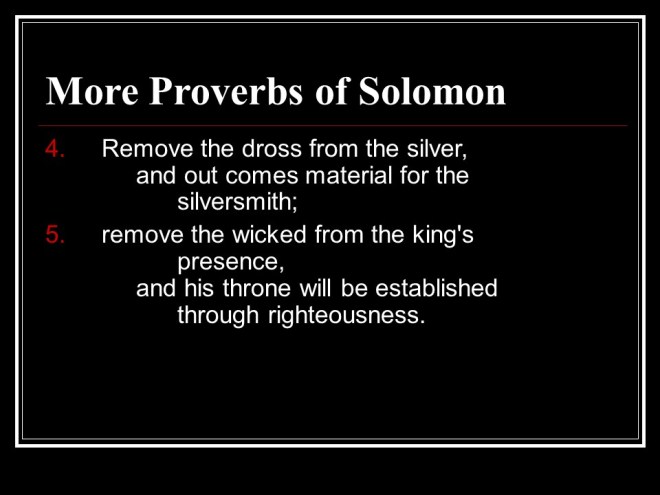 More Proverbs of Solomon

4. Remove the dross from the silver, and out comes material for the silversmith;

5. remove the wicked from the king's presence, and his throne will be established through righteousness.